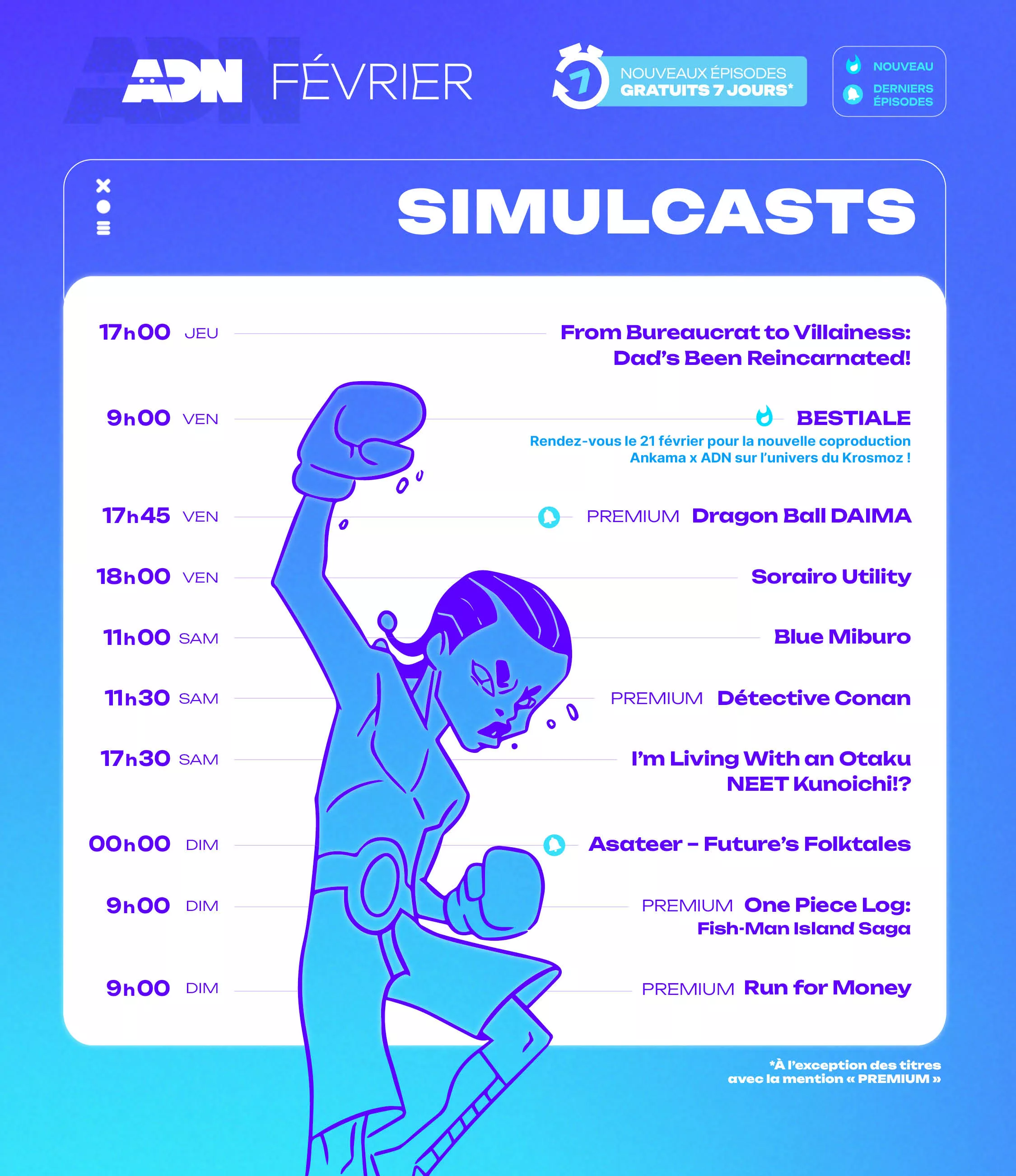 ADN FÉVRIER

7 NOUVEAUX ÉPISODES GRATUITS 7 JOURS*

NOUVEAU
DERNIERS ÉPISODES

SIMULCASTS

17h00 JEU From Bureaucrat to Villainess: Dad's Been Reincarnated!

9h00 VEN BESTIALE
Rendez-vous le 21 février pour la nouvelle coproduction Ankama x ADN sur l'univers du Krosmoz !

17h45 VEN PREMIUM Dragon Ball DAIMA

18h00 VEN Sorairo Utility

11h00 SAM Blue Miburo

11h30 SAM PREMIUM Détective Conan

17h30 SAM I'm Living With an Otaku NEET Kunoichi!?

00h00 DIM Asateer – Future's Folktales

9h00 DIM PREMIUM One Piece Log: Fish-Man Island Saga

9h00 DIM PREMIUM Run for Money

*À l'exception des titres avec la mention « PREMIUM »